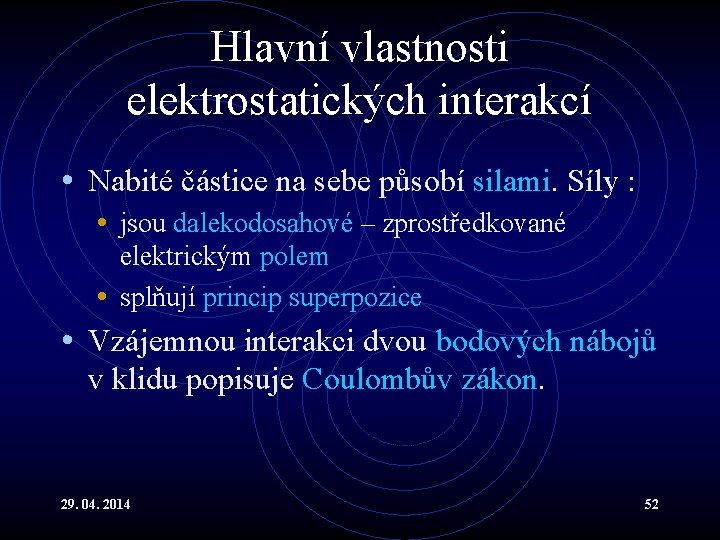 Hlavní vlastnosti elektrostatických interakcí

• Nabité částice na sebe působí silami. Síly :
  • jsou dalekodosahové – zprostředkované elektrickým polem
  • splňují princip superpozice
• Vzájemnou interakci dvou bodových nábojů v klidu popisuje Coulombův zákon.

29. 04. 2014

52